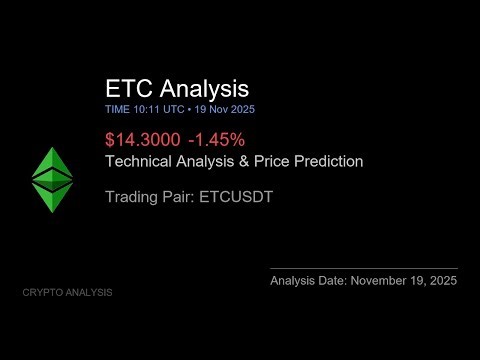 ETC Analysis

TIME 10:11 UTC • 19 Nov 2025

\$14.3000 -1.45%

Technical Analysis & Price Prediction

Trading Pair: ETCUSDT

Analysis Date: November 19, 2025

CRYPTO ANALYSIS